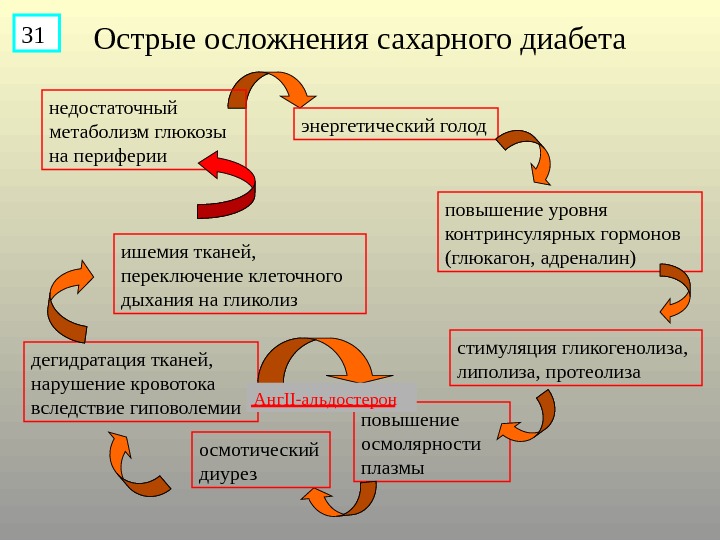 31

Острые осложнения сахарного диабета

недостаточный метаболизм глюкозы на периферии

энергетический голод

повышение уровня контринсулярных гормонов (глюкагон, адреналин)

стимуляция гликогенолиза, липолиза, протеолиза

повышение осмолярности плазмы

АнгII-альдостерон

осмотический диурез

дегидратация тканей, нарушение кровотока вследствие гиповолемии

ишемия тканей, переключение клеточного дыхания на гликолиз